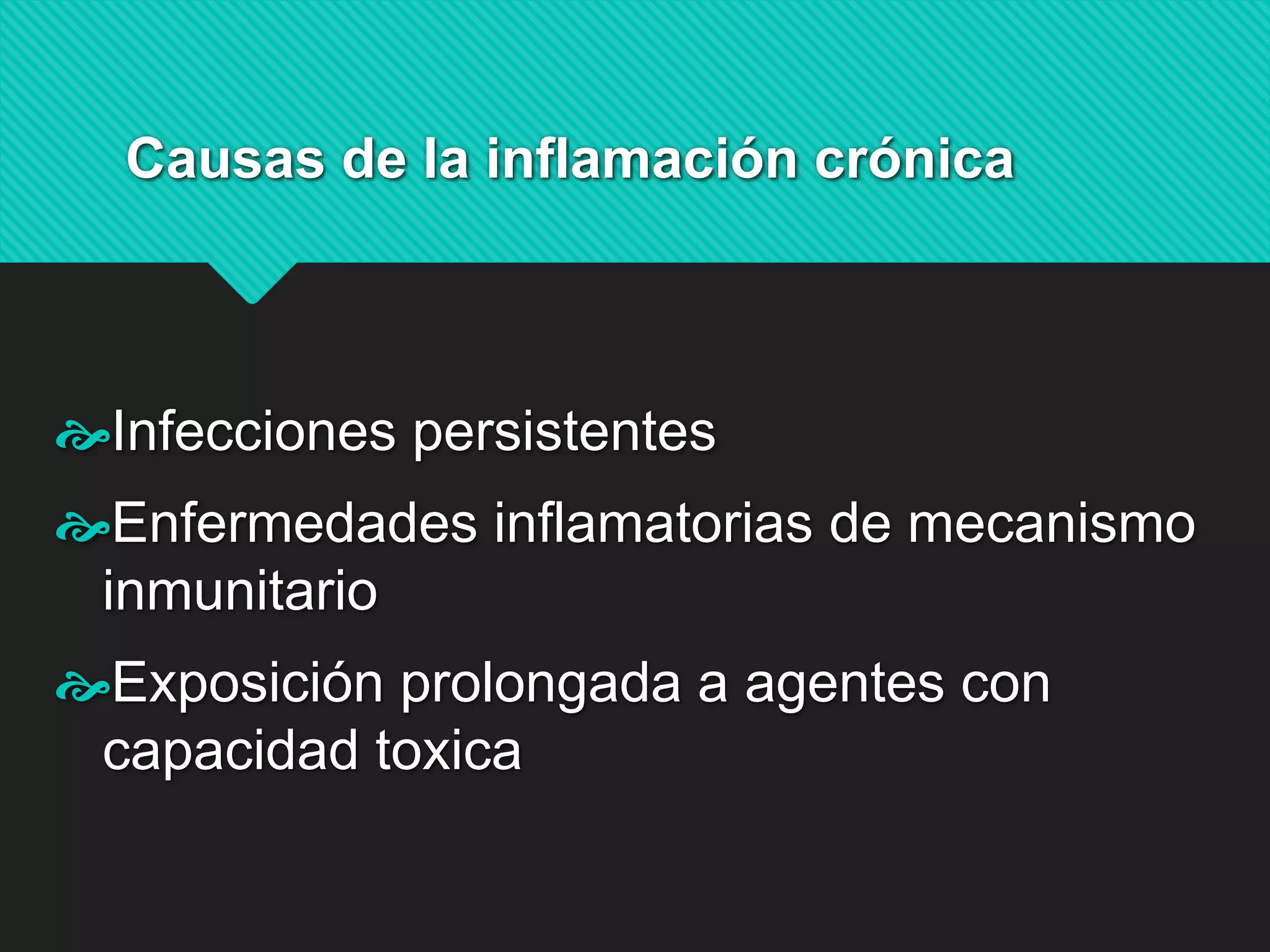 Causas de la inflamación crónica

Infecciones persistentes

Enfermedades inflamatorias de mecanismo inmunitario

Exposición prolongada a agentes con capacidad toxica